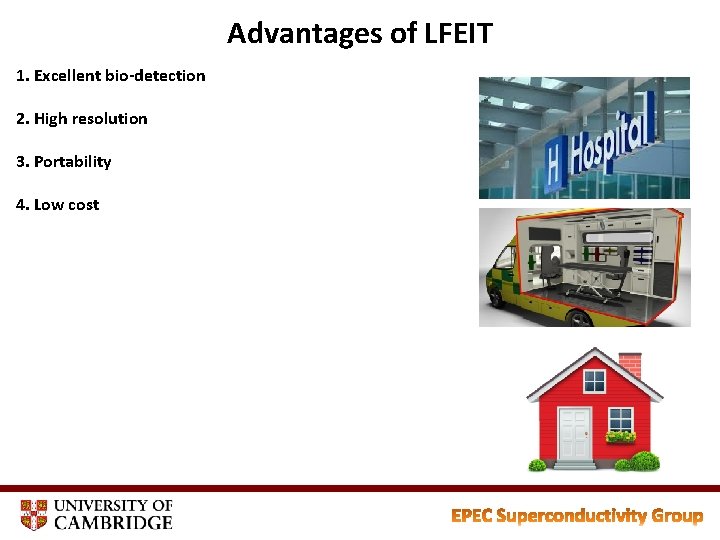 Advantages of LFEIT

1. Excellent bio-detection

2. High resolution

3. Portability

4. Low cost

H Hospital

UNIVERSITY OF CAMBRIDGE

EPEC Superconductivity Group